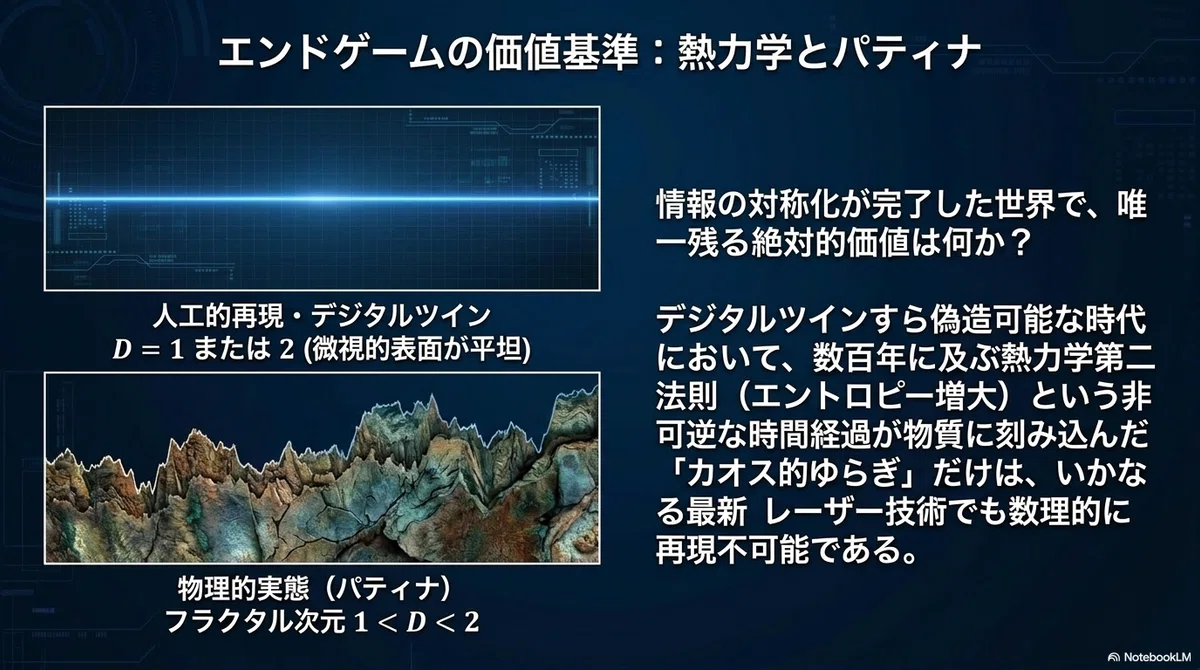 エンドゲームの価値基準：熱力学とパティナ

人工的再現・デジタルツイン
$D = 1$ または $2$ (微視的表面が平坦)

物理的実態（パティナ）
フラクタル次元 $1 < D < 2$

情報の対称化が完了した世界で、唯一残る絶対的価値は何か？

デジタルツインすら偽造可能な時代において、数百年に及ぶ熱力学第二法則（エントロピー増大）という非可逆な時間経過が物質に刻み込んだ「カオス的ゆらぎ」だけは、いかなる最新 レーザー技術でも数理的に再現不可能である。

NotebookLM